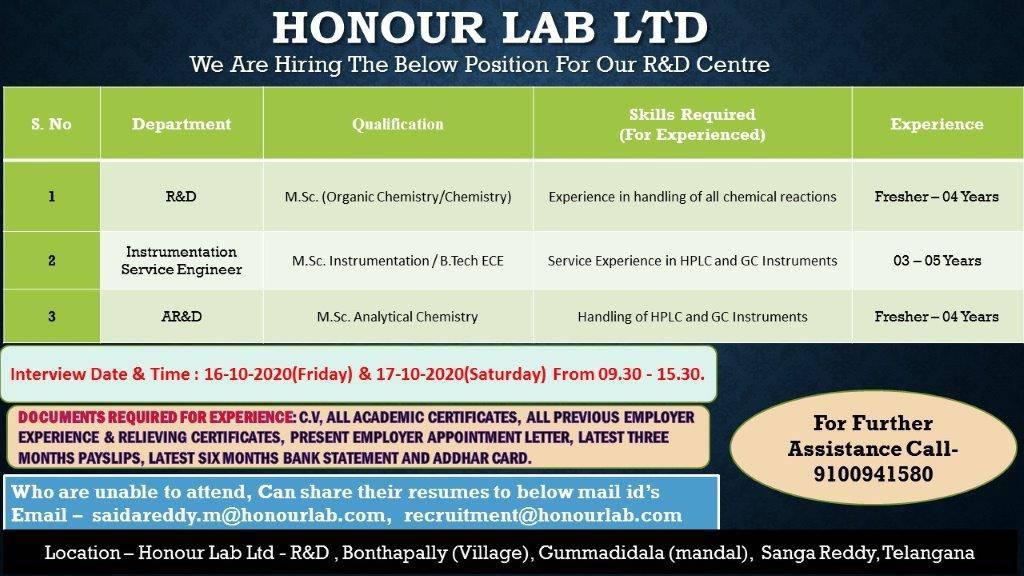 HONOUR LAB LTD

We Are Hiring The Below Position For Our R&D Centre

| S. No | Department | Qualification | Skills Required (For Experienced) | Experience |
|---|---|---|---|---|
| 1 | R&D | M.Sc. (Organic Chemistry/Chemistry) | Experience in handling of all chemical reactions | Fresher – 04 Years |
| 2 | Instrumentation Service Engineer | M.Sc. Instrumentation / B.Tech ECE | Service Experience in HPLC and GC Instruments | 03 – 05 Years |
| 3 | AR&D | M.Sc. Analytical Chemistry | Handling of HPLC and GC Instruments | Fresher – 04 Years |

Interview Date & Time : 16-10-2020(Friday) & 17-10-2020(Saturday) From 09.30 - 15.30.

DOCUMENTS REQUIRED FOR EXPERIENCE: C.V, ALL ACADEMIC CERTIFICATES, ALL PREVIOUS EMPLOYER EXPERIENCE & RELIEVING CERTIFICATES, PRESENT EMPLOYER APPOINTMENT LETTER, LATEST THREE MONTHS PAYSLIPS, LATEST SIX MONTHS BANK STATEMENT AND ADDHAR CARD.

For Further Assistance Call- 9100941580

Who are unable to attend, Can share their resumes to below mail id's
Email – saidareddy.m@honourlab.com, recruitment@honourlab.com

Location – Honour Lab Ltd - R&D , Bonthapally (Village), Gummadidala (mandal), Sanga Reddy, Telangana